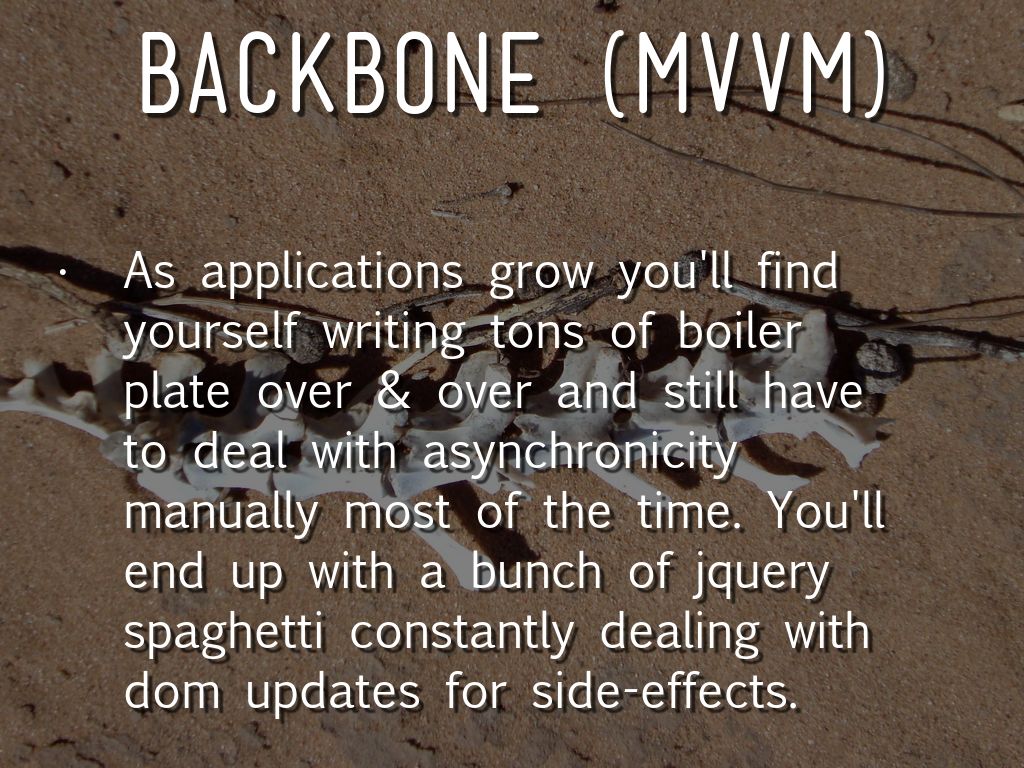 BACKBONE (MVVM)

• As applications grow you'll find yourself writing tons of boiler plate over & over and still have to deal with asynchronicity manually most of the time. You'll end up with a bunch of jquery spaghetti constantly dealing with dom updates for side-effects.